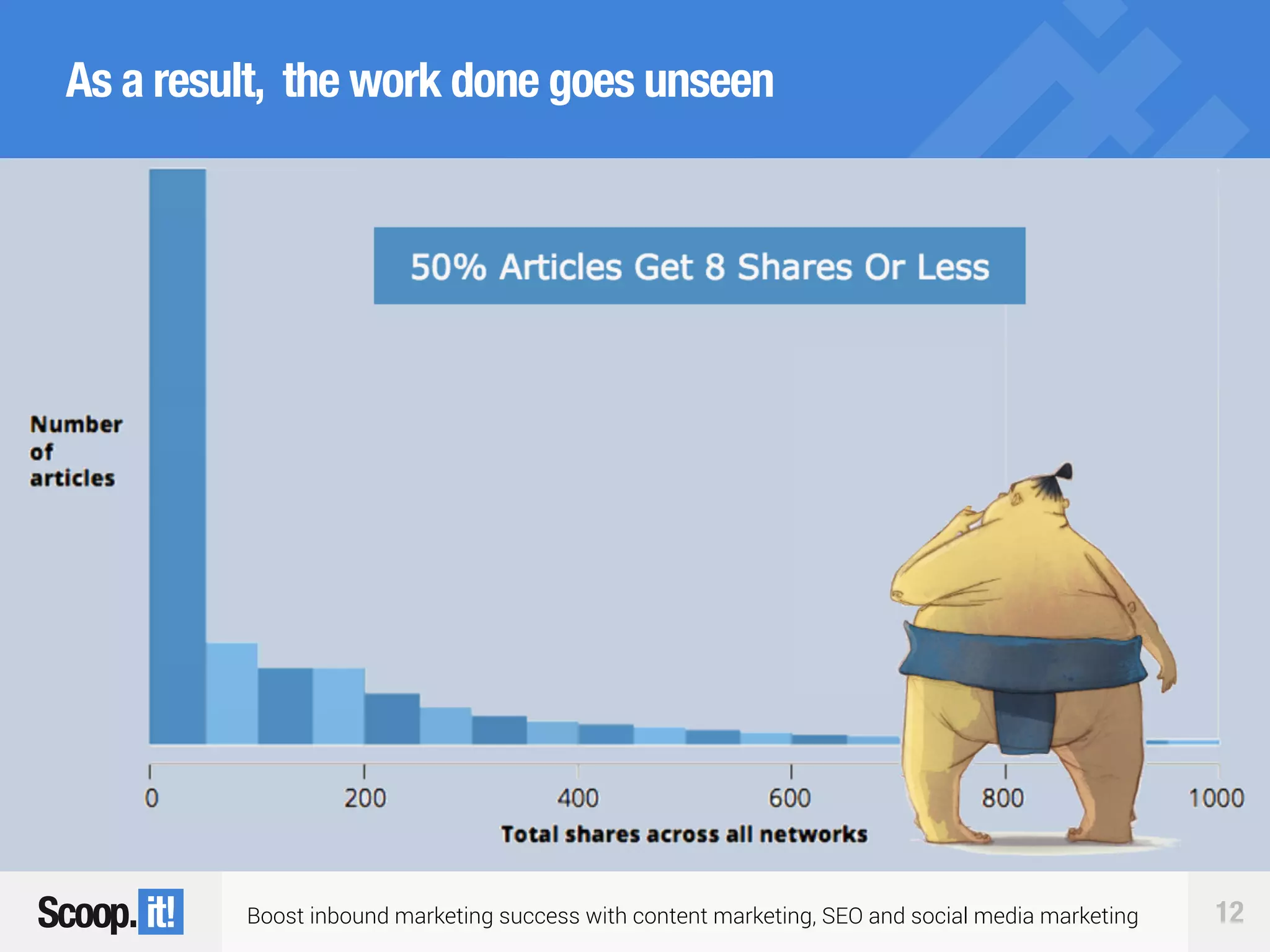 As a result, the work done goes unseen

50% Articles Get 8 Shares Or Less

Number of articles

0 200 400 600 800 1000

Total shares across all networks

Scoop.it!

Boost inbound marketing success with content marketing, SEO and social media marketing

12